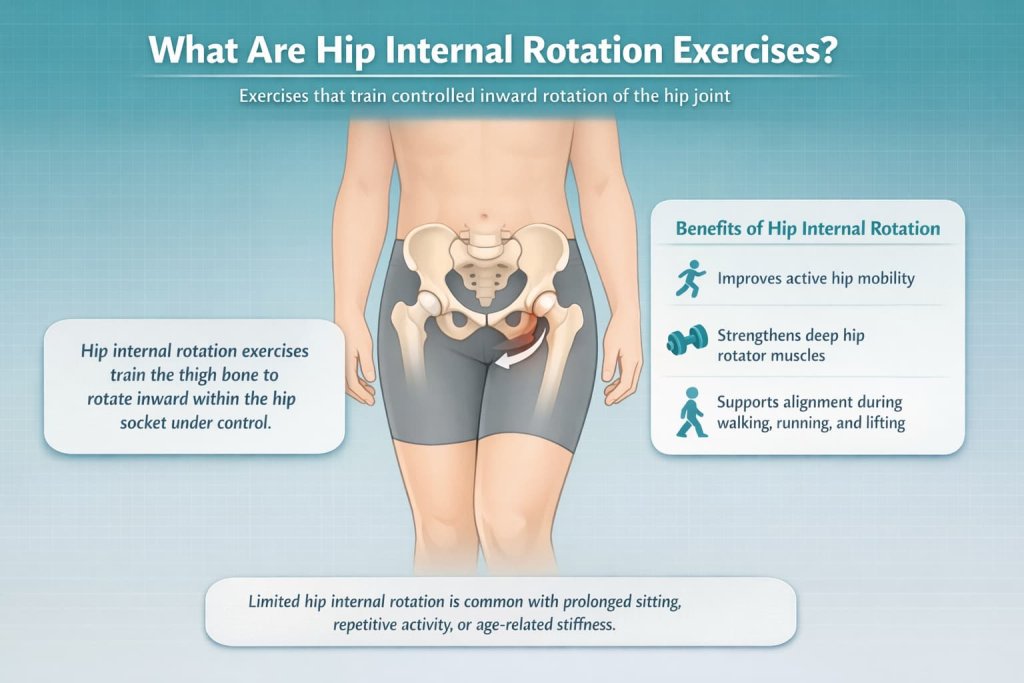 What Are Hip Internal Rotation Exercises?

Exercises that train controlled inward rotation of the hip joint

Hip internal rotation exercises train the thigh bone to rotate inward within the hip socket under control.

Benefits of Hip Internal Rotation

Improves active hip mobility

Strengthens deep hip rotator muscles

Supports alignment during walking, running, and lifting

Limited hip internal rotation is common with prolonged sitting, repetitive activity, or age-related stiffness.